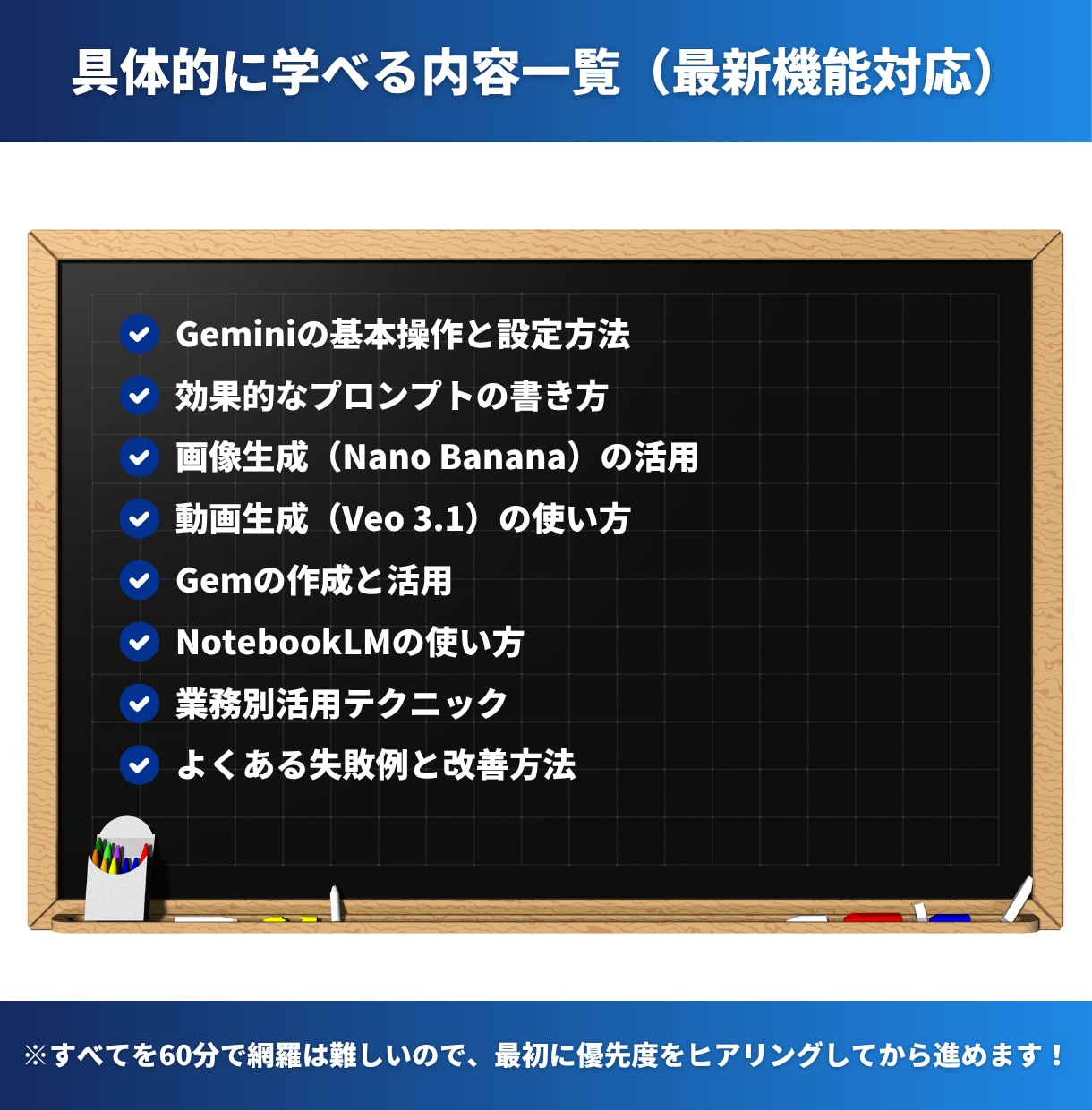 具体的に学べる内容一覧（最新機能対応）

Geminiの基本操作と設定方法
効果的なプロンプトの書き方
画像生成（Nano Banana）の活用
動画生成（Veo 3.1）の使い方
Gemの作成と活用
NotebookLMの使い方
業務別活用テクニック
よくある失敗例と改善方法

※すべてを60分で網羅は難しいので、最初に優先度をヒアリングしてから進めます！